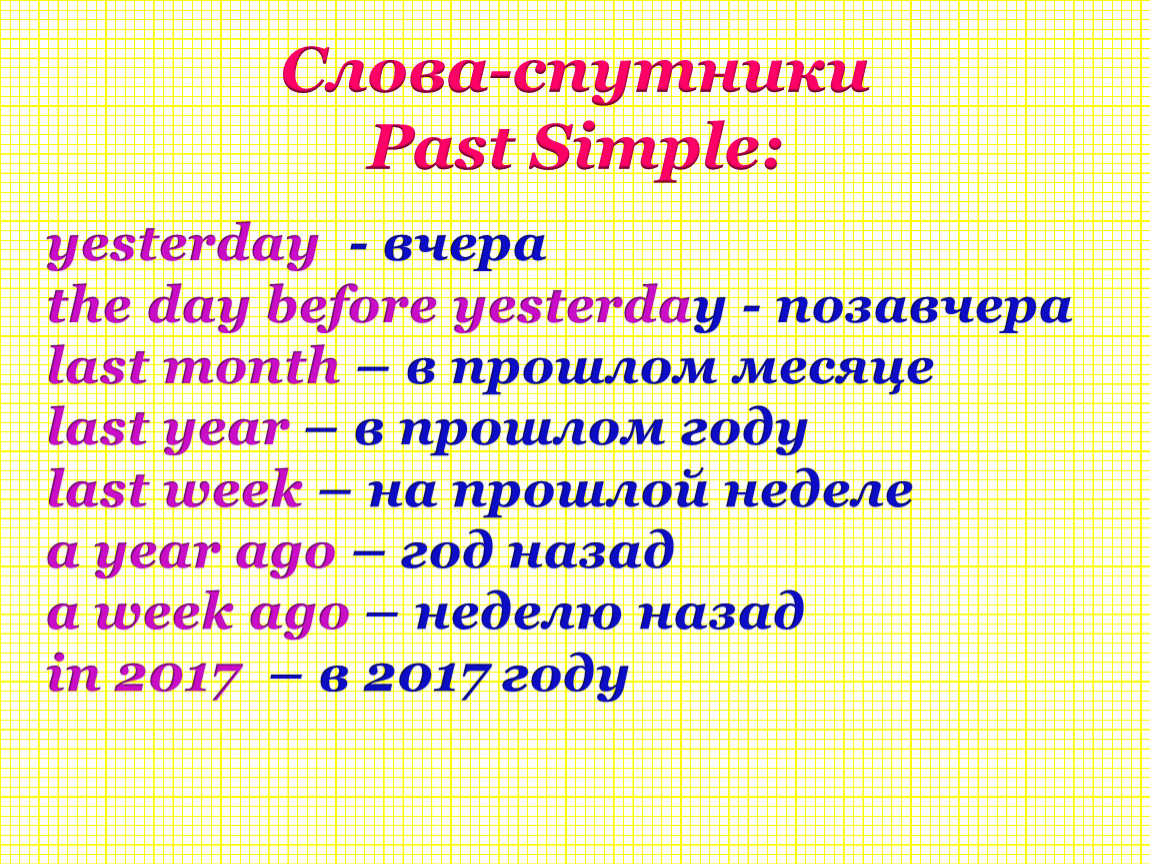 Слова-спутники
Past Simple:

yesterday - вчера
the day before yesterday - позавчера
last month – в прошлом месяце
last year – в прошлом году
last week – на прошлой неделе
a year ago – год назад
a week ago – неделю назад
in 2017 – в 2017 году